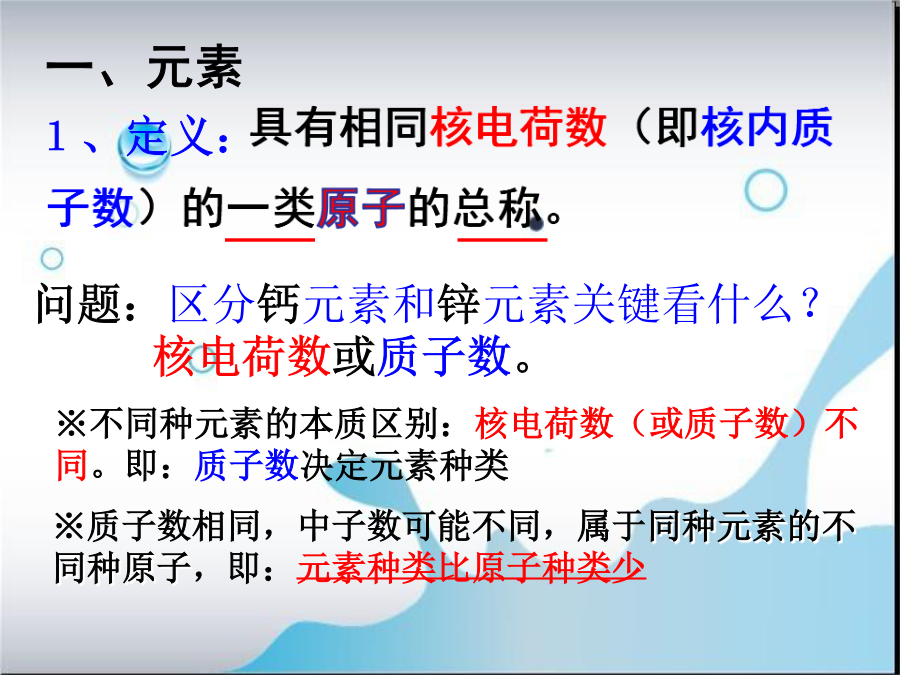 一、元素

1、定义：具有相同核电荷数（即核内质子数）的一类原子的总称。

问题：区分钙元素和锌元素关键看什么？
核电荷数或质子数。

※不同种元素的本质区别：核电荷数（或质子数）不同。即：质子数决定元素种类

※质子数相同，中子数可能不同，属于同种元素的不同种原子，即：元素种类比原子种类少